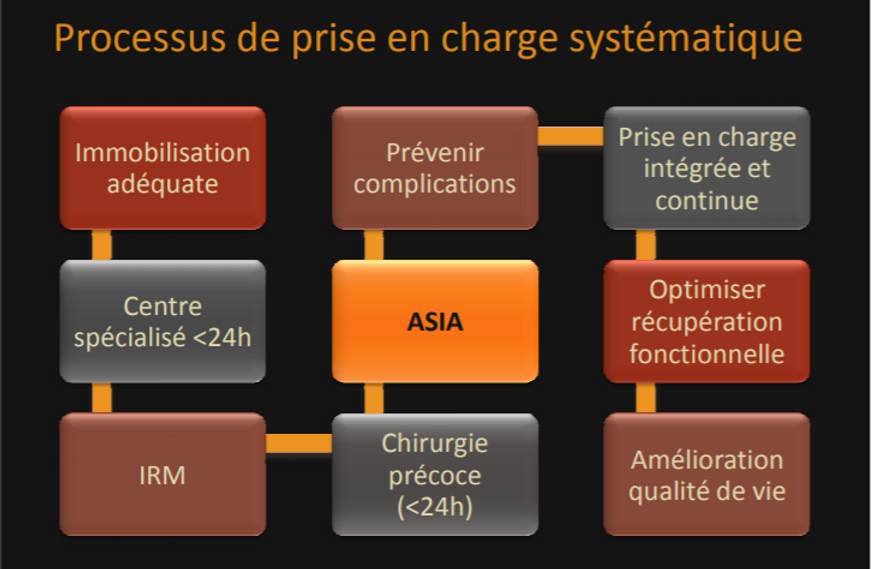 Processus de prise en charge systématique

Immobilisation adéquate

Centre spécialisé <24h

IRM

Chirurgie précoce (<24h)

ASIA

Prévenir complications

Prise en charge intégrée et continue

Optimiser récupération fonctionnelle

Amélioration qualité de vie